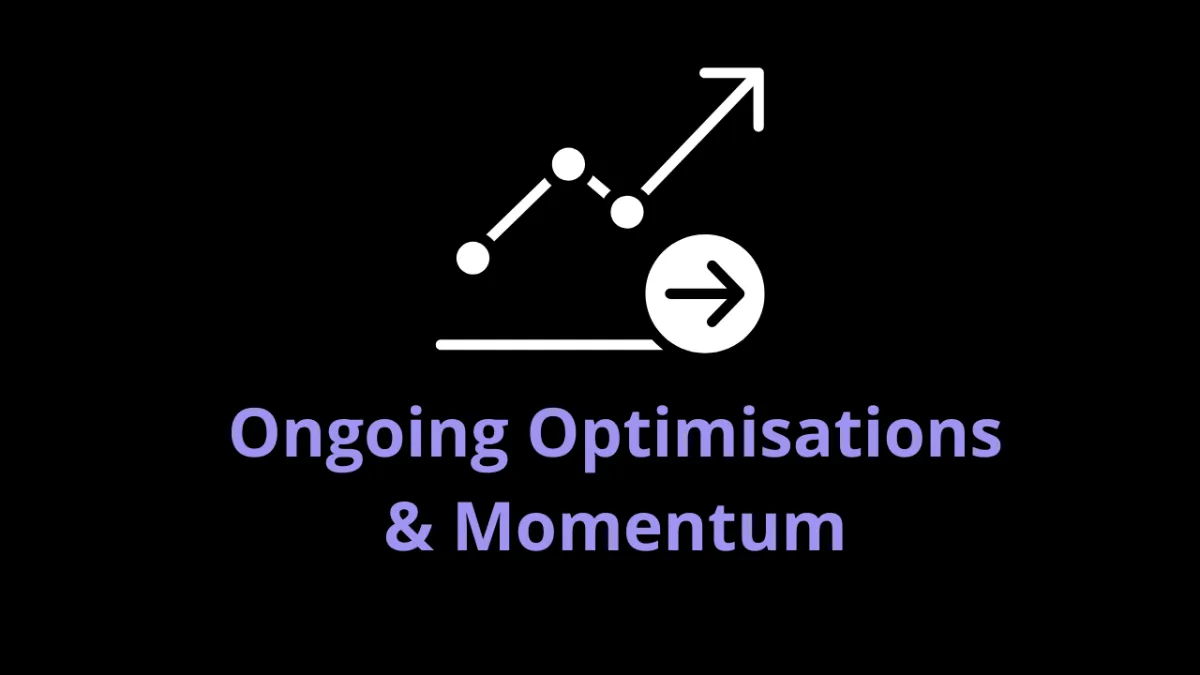 Ongoing Optimisations & Momentum